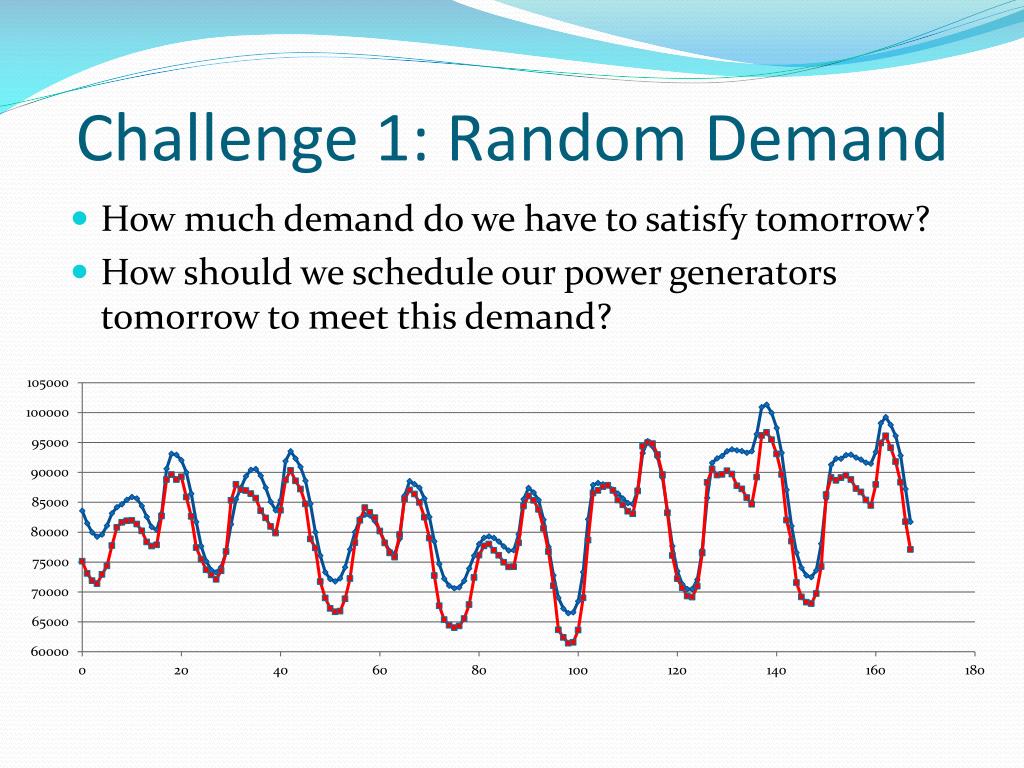 Challenge 1: Random Demand

How much demand do we have to satisfy tomorrow?

How should we schedule our power generators tomorrow to meet this demand?

105000
100000
95000
90000
85000
80000
75000
70000
65000
60000

0 20 40 60 80 100 120 140 160 180